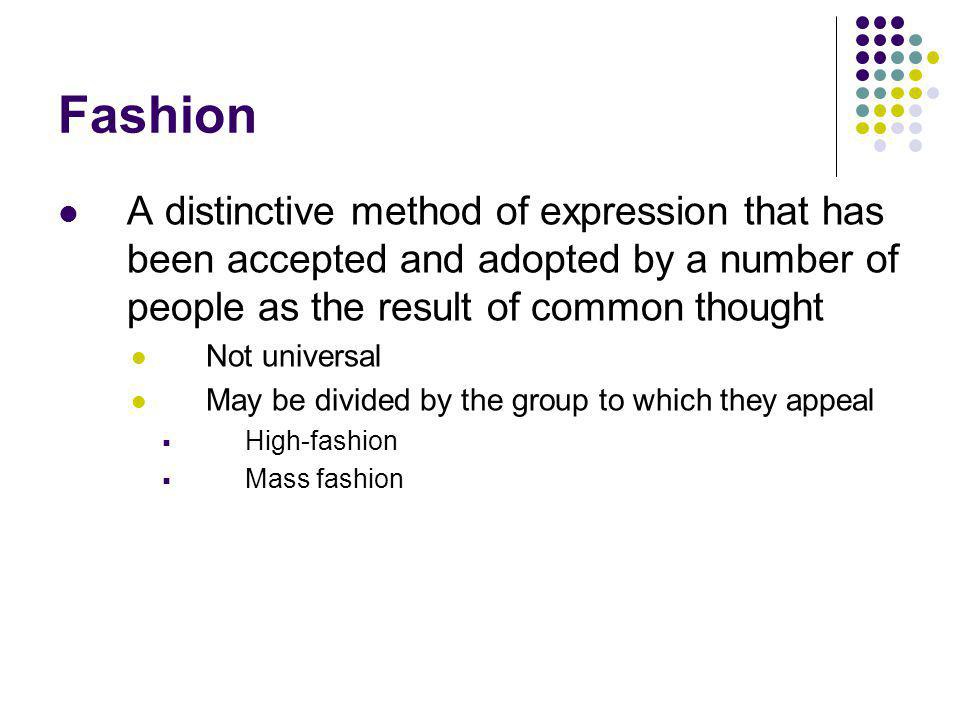 Fashion

- A distinctive method of expression that has been accepted and adopted by a number of people as the result of common thought
  - Not universal
  - May be divided by the group to which they appeal
    - High-fashion
    - Mass fashion